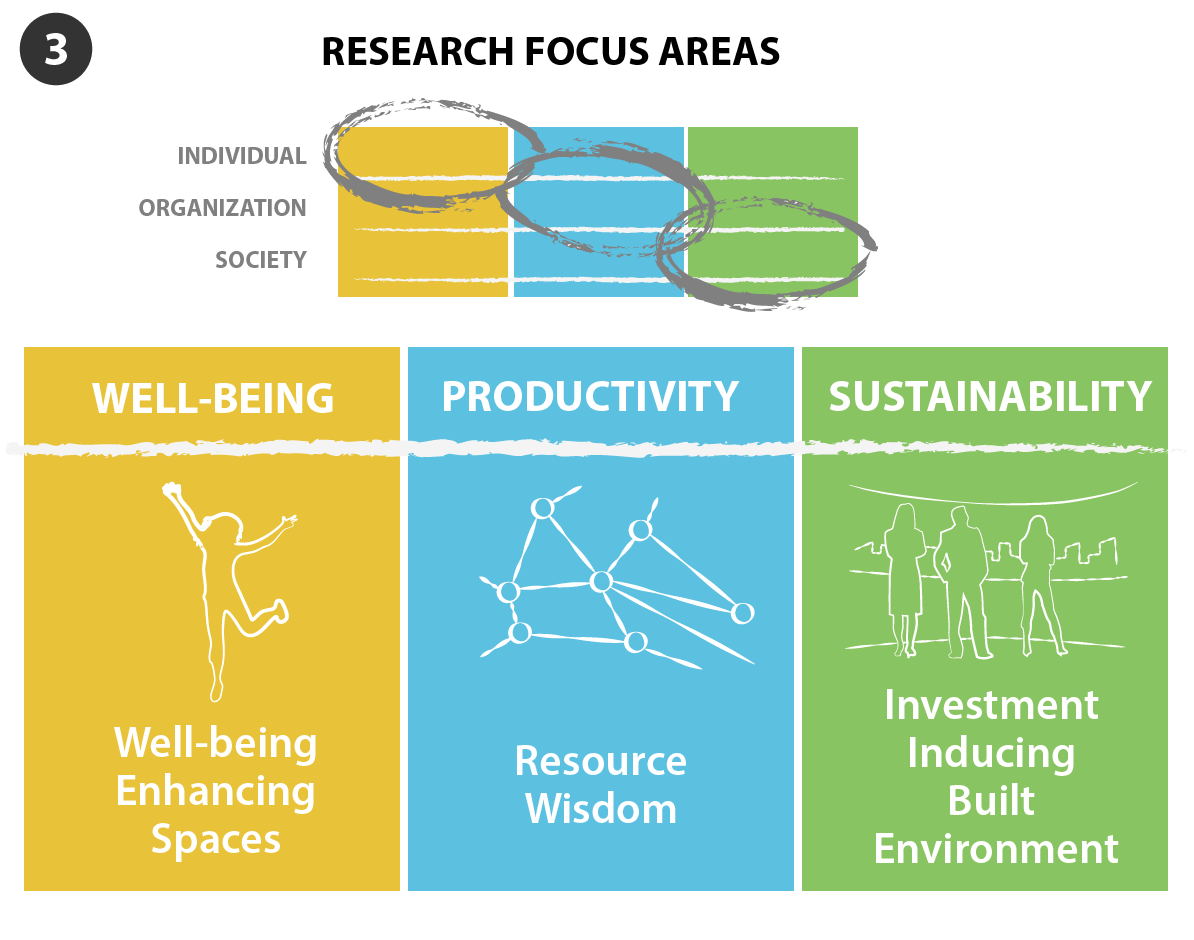 3

RESEARCH FOCUS AREAS

INDIVIDUAL
ORGANIZATION
SOCIETY

WELL-BEING

Well-being Enhancing Spaces

PRODUCTIVITY

Resource Wisdom

SUSTAINABILITY

Investment Inducing Built Environment